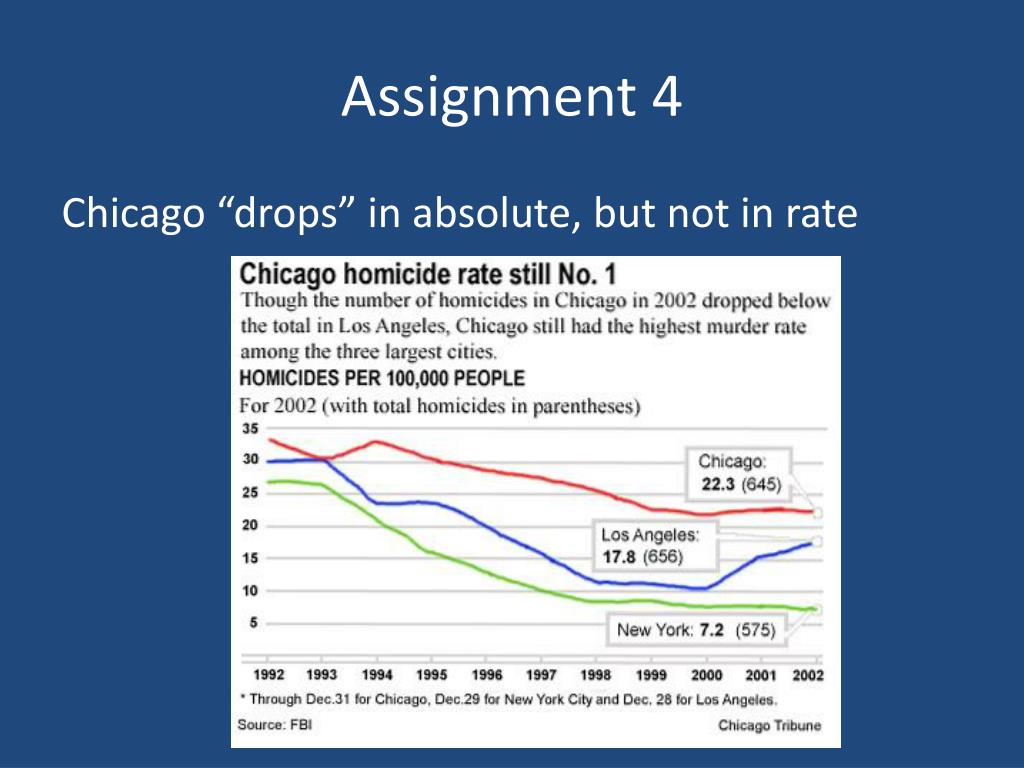 Assignment 4

Chicago “drops” in absolute, but not in rate

Chicago homicide rate still No. 1

Though the number of homicides in Chicago in 2002 dropped below the total in Los Angeles, Chicago still had the highest murder rate among the three largest cities.

HOMICIDES PER 100,000 PEOPLE

For 2002 (with total homicides in parentheses)

35
30
25
20
15
10
5

Chicago: 22.3 (645)

Los Angeles: 17.8 (656)

New York: 7.2 (575)

1992 1993 1994 1995 1996 1997 1998 1999 2000 2001 2002

* Through Dec.31 for Chicago, Dec.29 for New York City and Dec. 28 for Los Angeles.

Source: FBI

Chicago Tribune